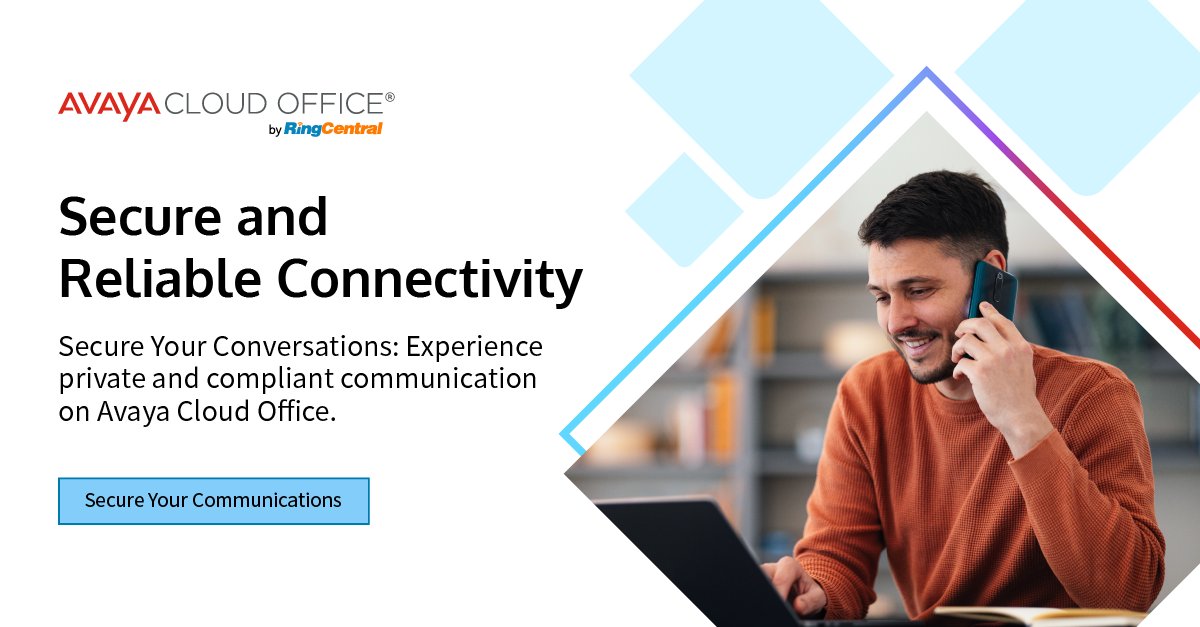 AVAYA CLOUD OFFICE®
by RingCentral

Secure and Reliable Connectivity

Secure Your Conversations: Experience private and compliant communication on Avaya Cloud Office.

Secure Your Communications